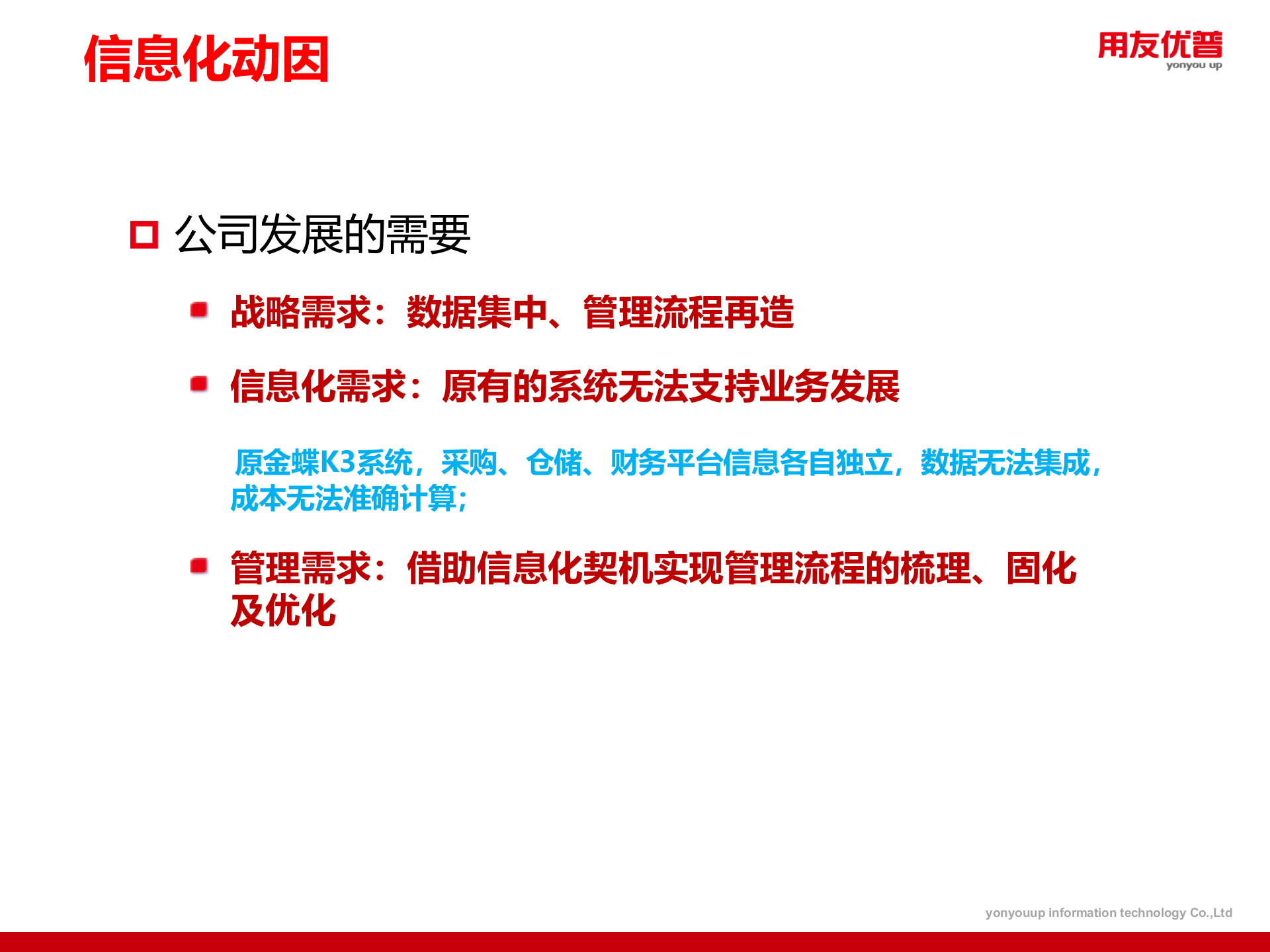 信息化动因

用友优普
yonyou up

公司发展的需要

战略需求：数据集中、管理流程再造

信息化需求：原有的系统无法支持业务发展

原金蝶K3系统，采购、仓储、财务平台信息各自独立，数据无法集成，成本无法准确计算；

管理需求：借助信息化契机实现管理流程的梳理、固化及优化

yonyouup information technology Co.,Ltd